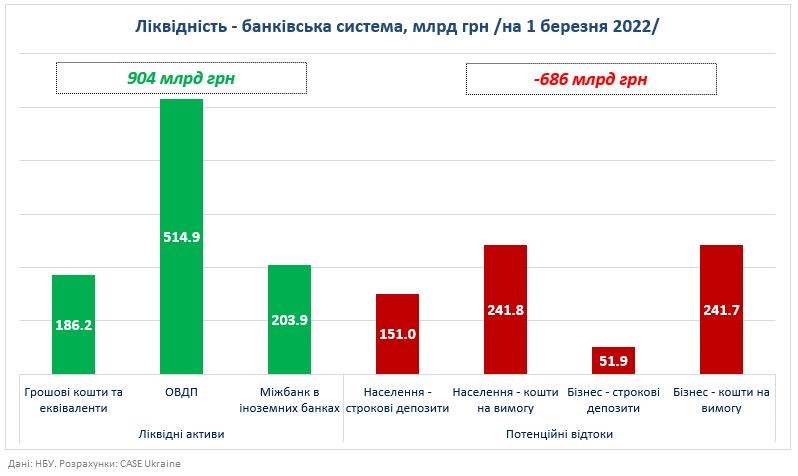 Ліквідність - банківська система, млрд грн /на 1 березня 2022/

904 млрд грн

-686 млрд грн

186.2

514.9

203.9

151.0

241.8

51.9

241.7

Грошові кошти та еквіваленти

ОВДП

Міжбанк в іноземних банках

Населення - строкові депозити

Населення - кошти на вимогу

Бізнес - строкові депозити

Бізнес - кошти на вимогу

Ліквідні активи

Потенційні відтоки

Дані: НБУ. Розрахунки: CASE Ukraine